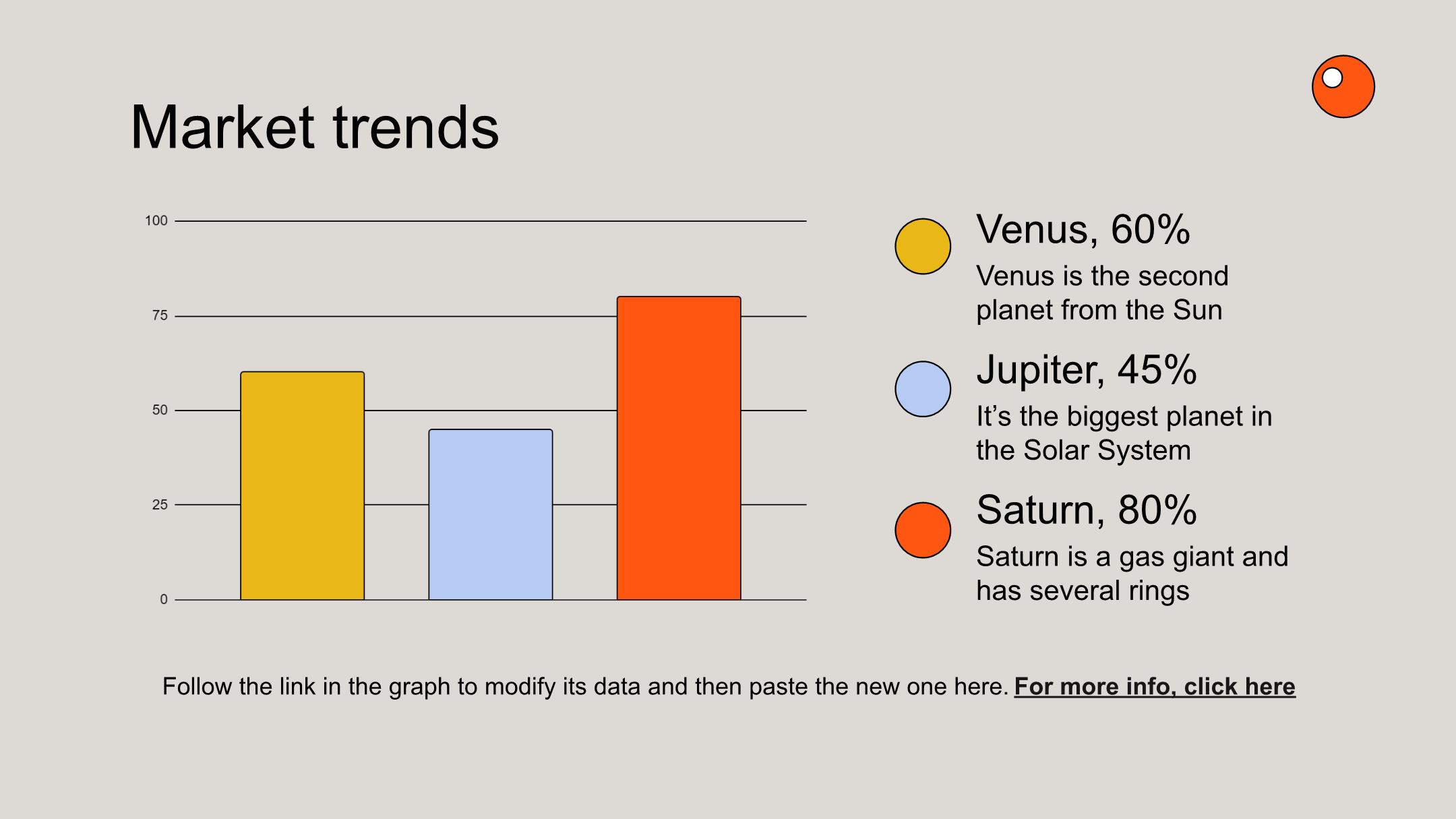 Market trends

100
75
50
25
0

Venus, 60%
Venus is the second planet from the Sun

Jupiter, 45%
It's the biggest planet in the Solar System

Saturn, 80%
Saturn is a gas giant and has several rings

Follow the link in the graph to modify its data and then paste the new one here. For more info, click here